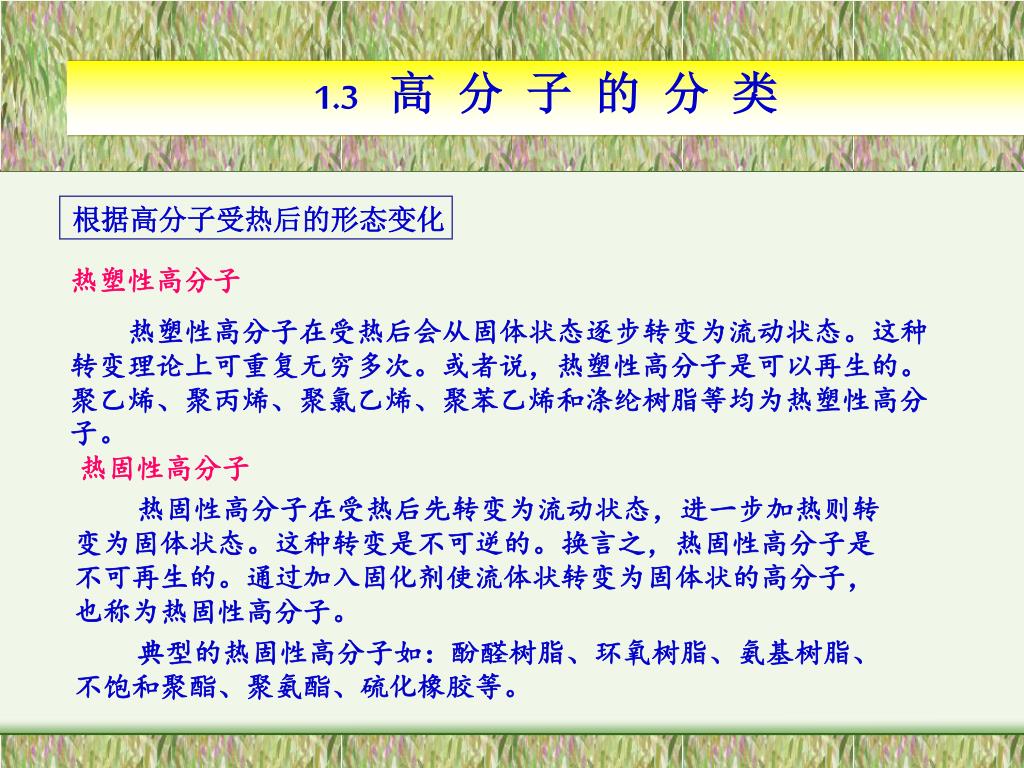 1.3 高 分 子 的 分 类

根据高分子受热后的形态变化

热塑性高分子

热塑性高分子在受热后会从固体状态逐步转变为流动状态。这种转变理论上可重复无穷多次。或者说，热塑性高分子是可以再生的。聚乙烯、聚丙烯、聚氯乙烯、聚苯乙烯和涤纶树脂等均为热塑性高分子。

热固性高分子

热固性高分子在受热后先转变为流动状态，进一步加热则转变为固体状态。这种转变是不可逆的。换言之，热固性高分子是不可再生的。通过加入固化剂使流体状转变为固体状的高分子，也称为热固性高分子。

典型的热固性高分子如：酚醛树脂、环氧树脂、氨基树脂、不饱和聚酯、聚氨酯、硫化橡胶等。